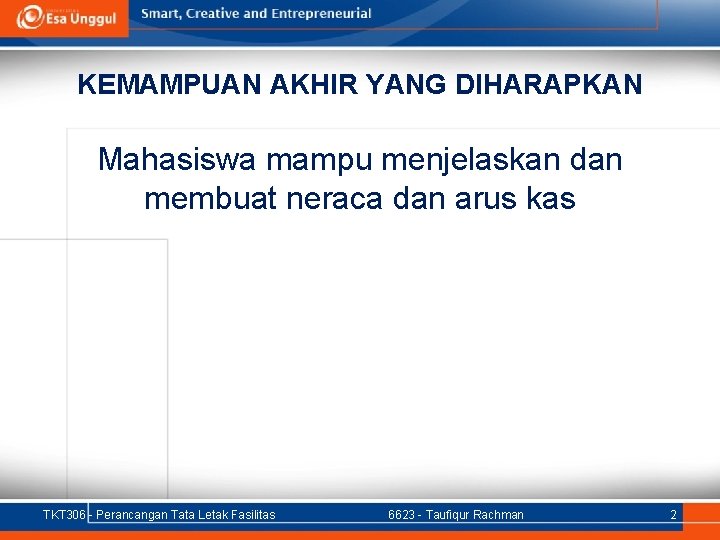 Esa Unggul

Smart, Creative and Entrepreneurial

KEMAMPUAN AKHIR YANG DIHARAPKAN

Mahasiswa mampu menjelaskan dan membuat neraca dan arus kas

TKT306 - Perancangan Tata Letak Fasilitas

6623 - Taufiqur Rachman

2